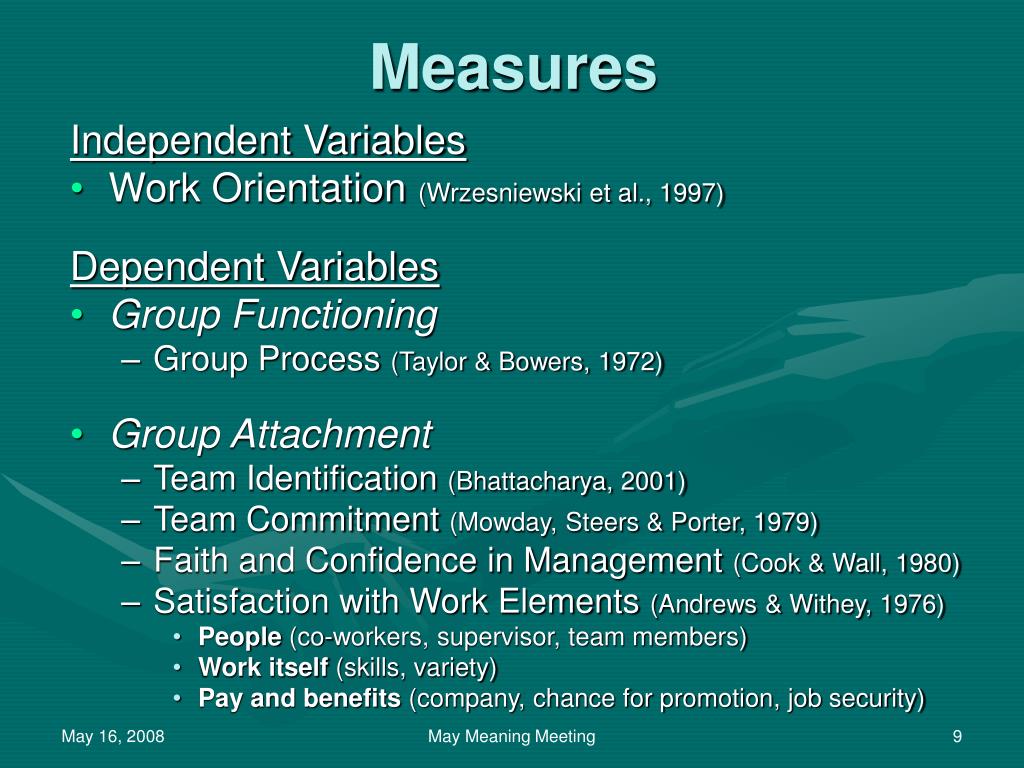 Measures

Independent Variables
• Work Orientation (Wrzesniewski et al., 1997)

Dependent Variables
• Group Functioning
– Group Process (Taylor & Bowers, 1972)

• Group Attachment
– Team Identification (Bhattacharya, 2001)
– Team Commitment (Mowday, Steers & Porter, 1979)
– Faith and Confidence in Management (Cook & Wall, 1980)
– Satisfaction with Work Elements (Andrews & Withey, 1976)
• People (co-workers, supervisor, team members)
• Work itself (skills, variety)
• Pay and benefits (company, chance for promotion, job security)

May 16, 2008

May Meaning Meeting

9